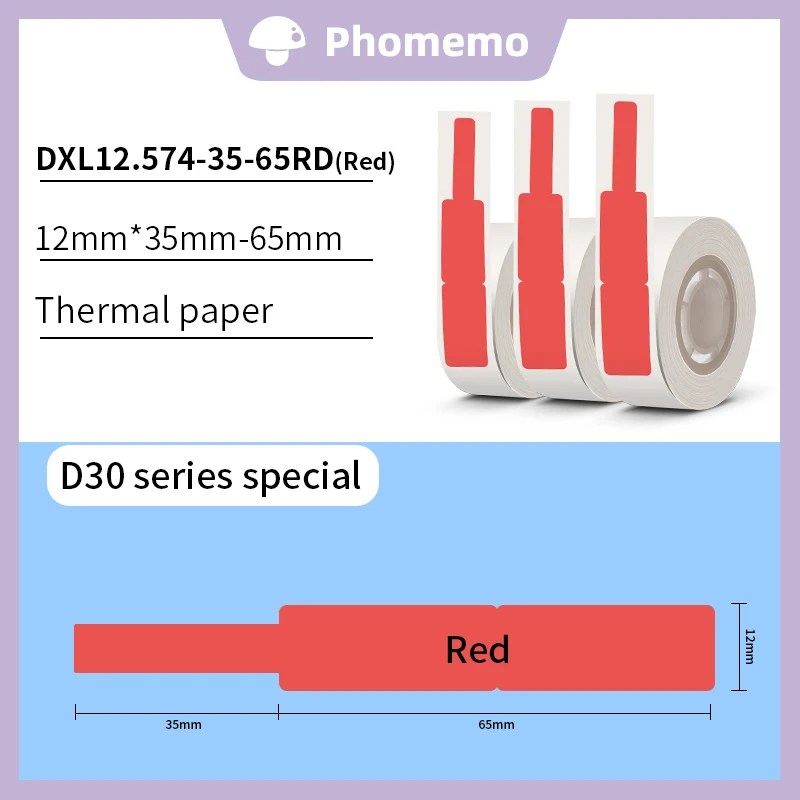 Phomemo

DXL12.574-35-65RD(Red)

12mm*35mm-65mm

Thermal paper

D30 series special

Red

12mm

35mm

65mm